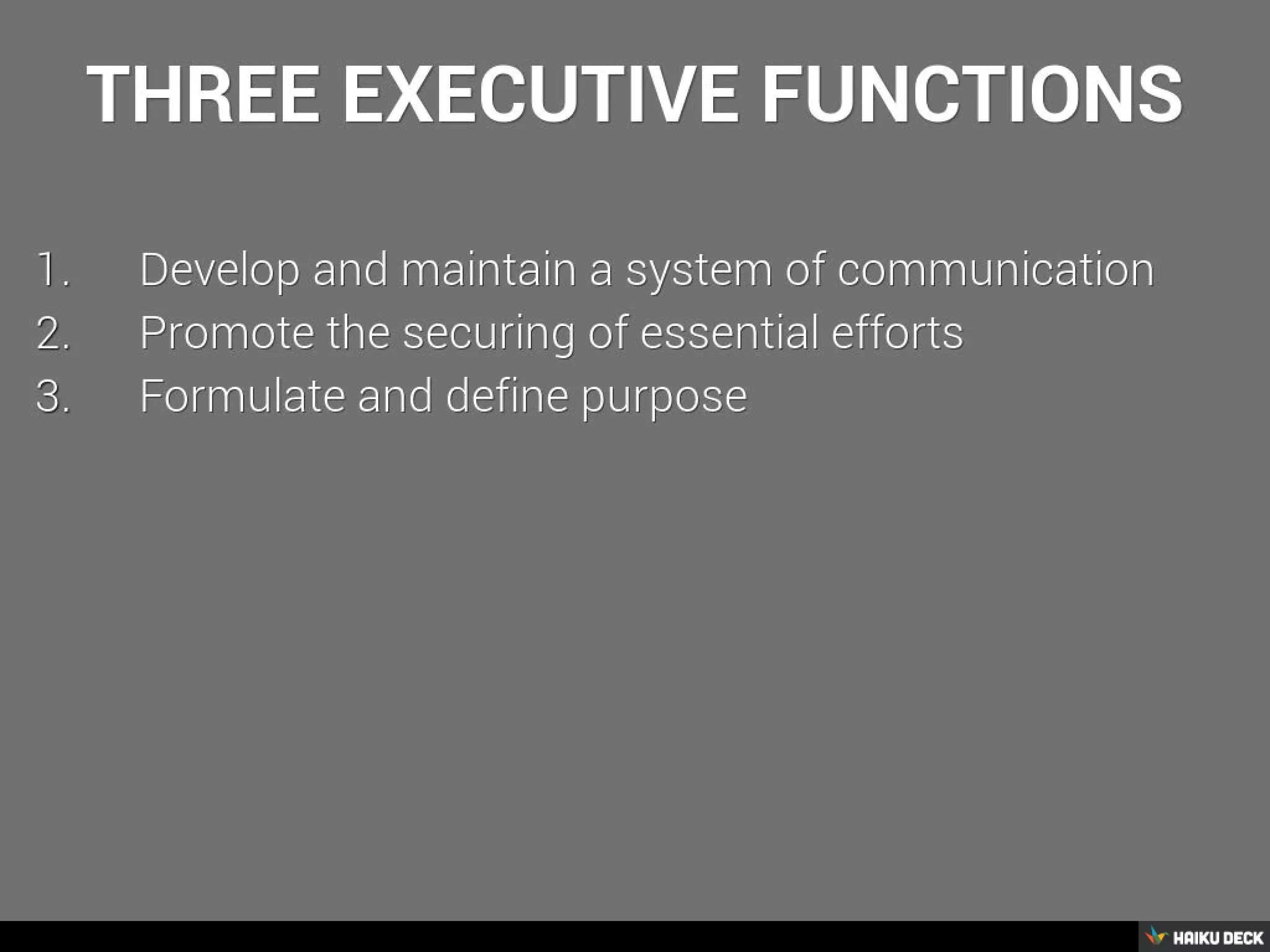 THREE EXECUTIVE FUNCTIONS

1. Develop and maintain a system of communication
2. Promote the securing of essential efforts
3. Formulate and define purpose

HAIKU DECK